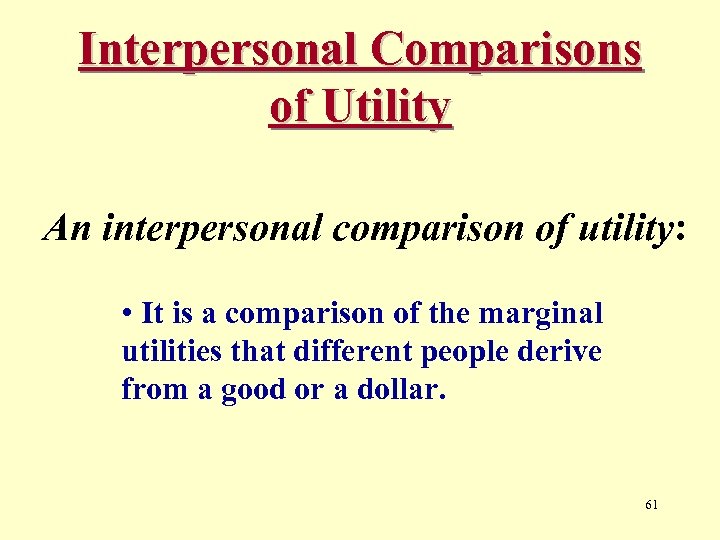 Interpersonal Comparisons of Utility

An interpersonal comparison of utility:

• It is a comparison of the marginal utilities that different people derive from a good or a dollar.

61